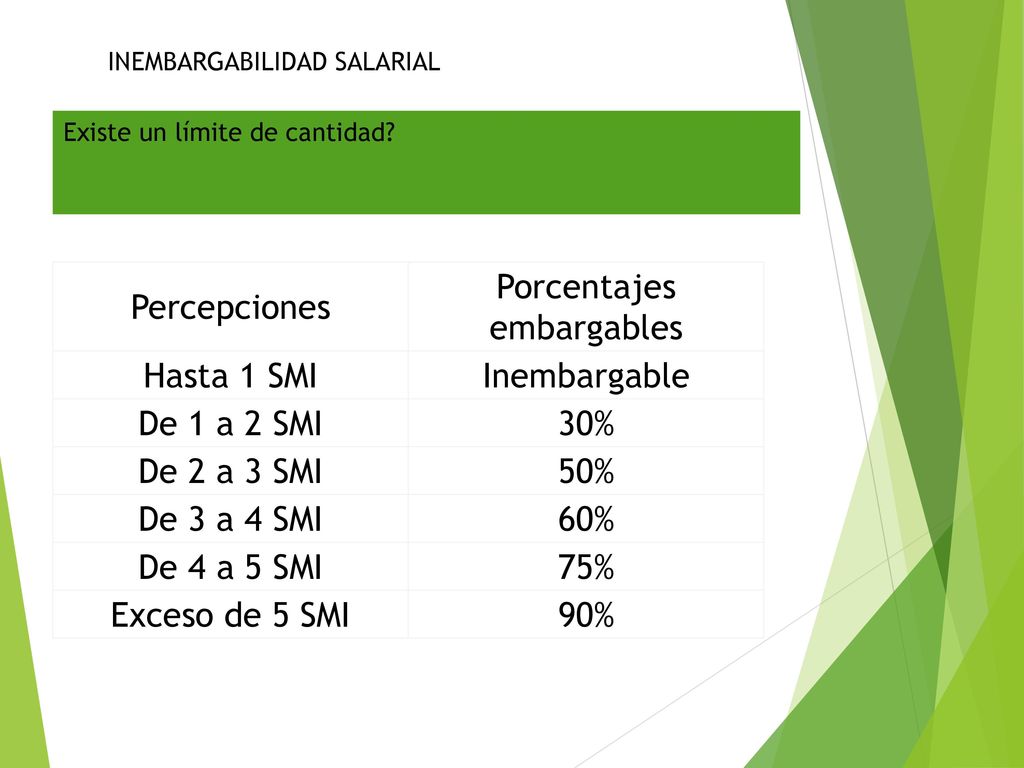 INEMBARGABILIDAD SALARIAL

Existe un límite de cantidad?

| Percepciones | Porcentajes embargables |
|---|---|
| Hasta 1 SMI | Inembargable |
| De 1 a 2 SMI | 30% |
| De 2 a 3 SMI | 50% |
| De 3 a 4 SMI | 60% |
| De 4 a 5 SMI | 75% |
| Exceso de 5 SMI | 90% |